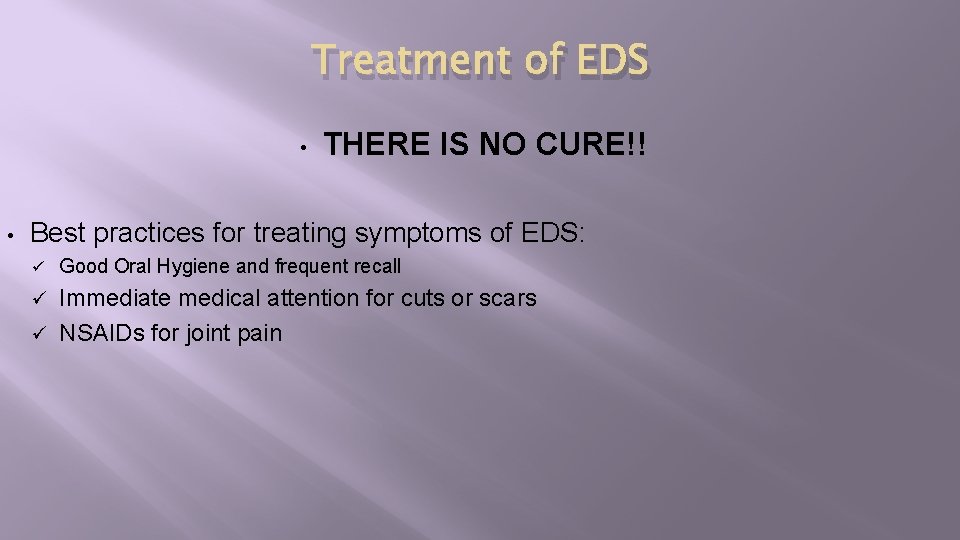 Treatment of EDS

• THERE IS NO CURE!!

• Best practices for treating symptoms of EDS:
✓ Good Oral Hygiene and frequent recall
✓ Immediate medical attention for cuts or scars
✓ NSAIDs for joint pain